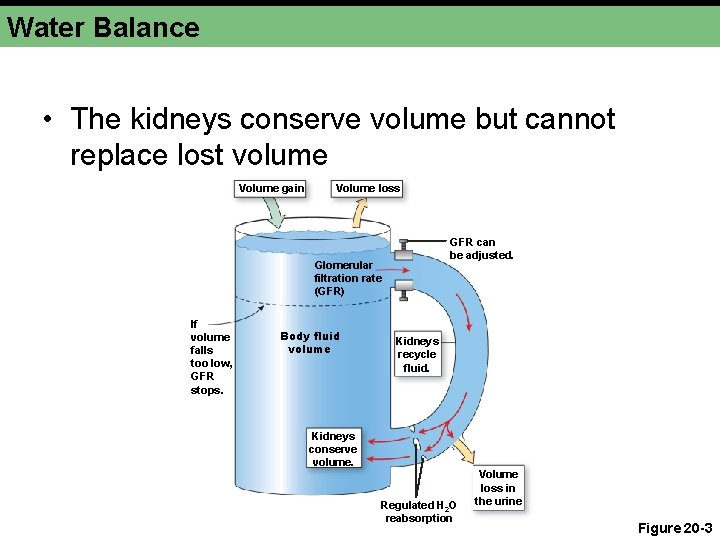 Water Balance

• The kidneys conserve volume but cannot replace lost volume

Volume gain

Volume loss

GFR can be adjusted.

Glomerular filtration rate (GFR)

If volume falls too low, GFR stops.

Body fluid volume

Kidneys recycle fluid.

Kidneys conserve volume.

Volume loss in the urine

Regulated $H_2O$ reabsorption

Figure 20-3